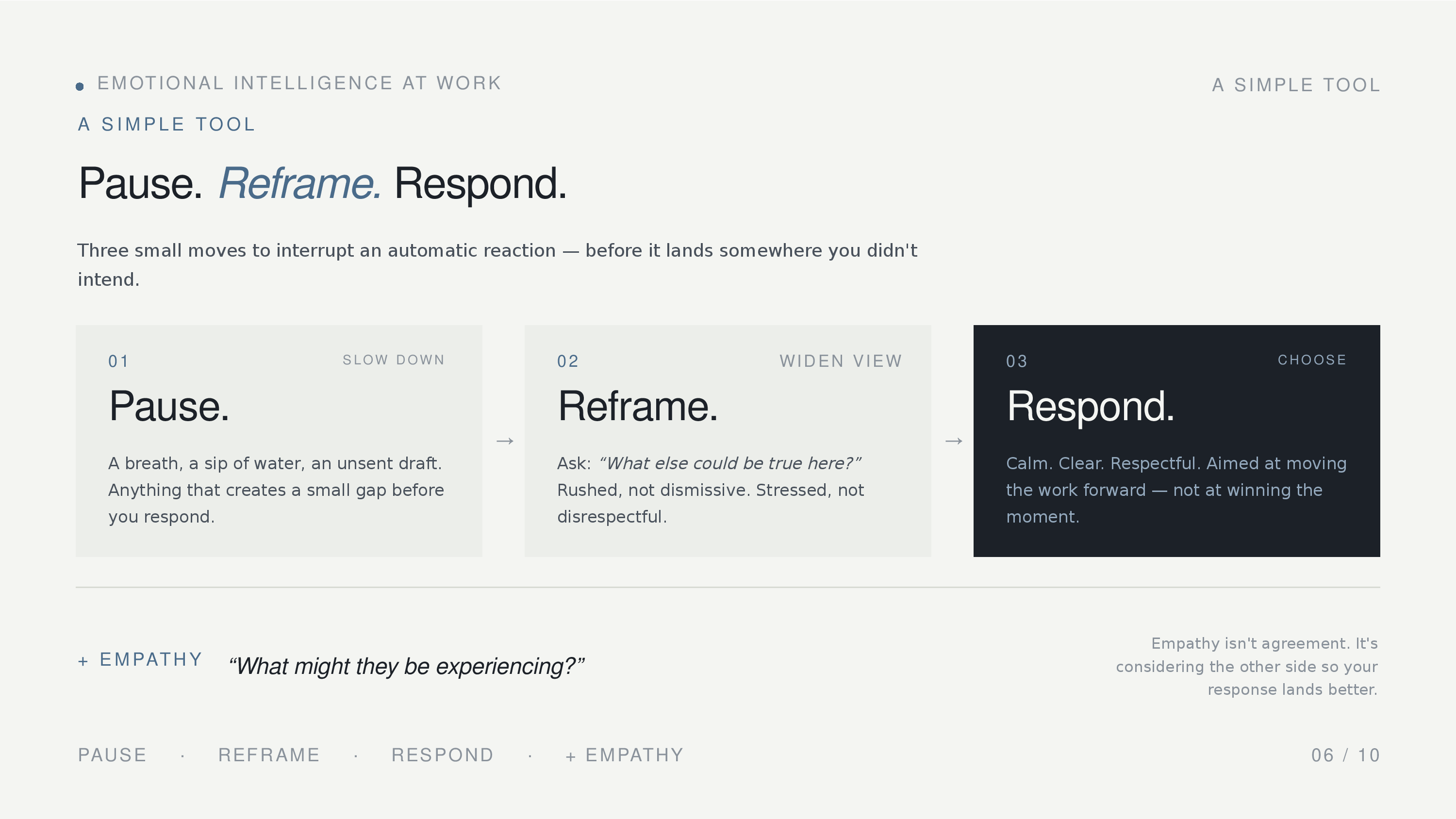 EMOTIONAL INTELLIGENCE AT WORK

A SIMPLE TOOL

A SIMPLE TOOL

Pause. Reframe. Respond.

Three small moves to interrupt an automatic reaction — before it lands somewhere you didn't intend.

01 SLOW DOWN

Pause.

A breath, a sip of water, an unsent draft. Anything that creates a small gap before you respond.

→

02 WIDEN VIEW

Reframe.

Ask: “What else could be true here?” Rushed, not dismissive. Stressed, not disrespectful.

→

03 CHOOSE

Respond.

Calm. Clear. Respectful. Aimed at moving the work forward — not at winning the moment.

+ EMPATHY “What might they be experiencing?”

Empathy isn't agreement. It's considering the other side so your response lands better.

PAUSE · REFRAME · RESPOND · + EMPATHY

06 / 10